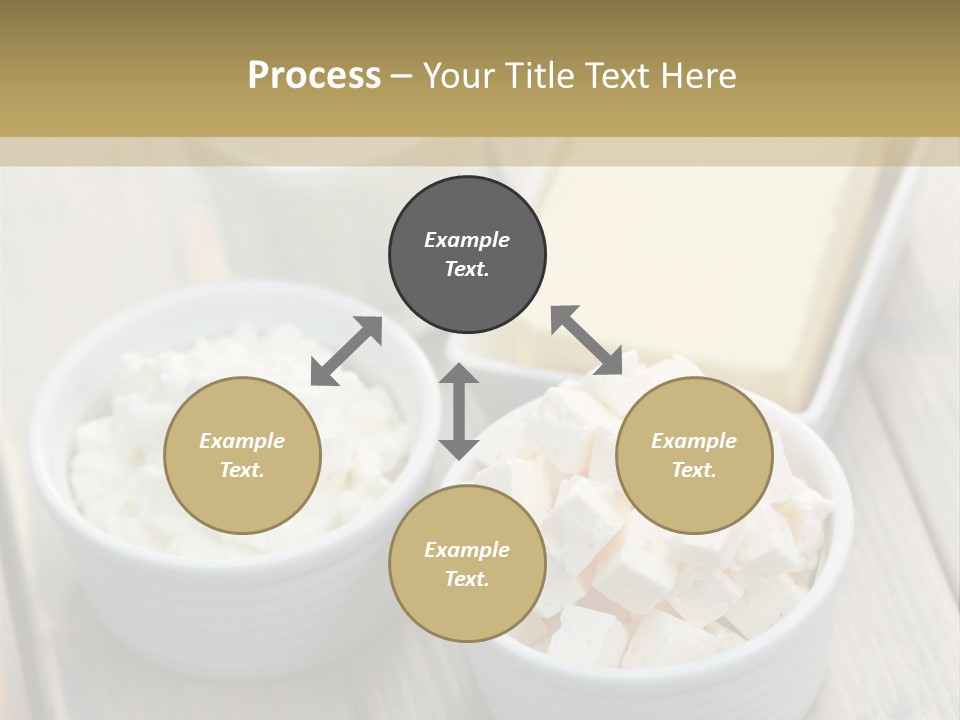 Process – Your Title Text Here

Example Text.

Example Text.

Example Text.

Example Text.